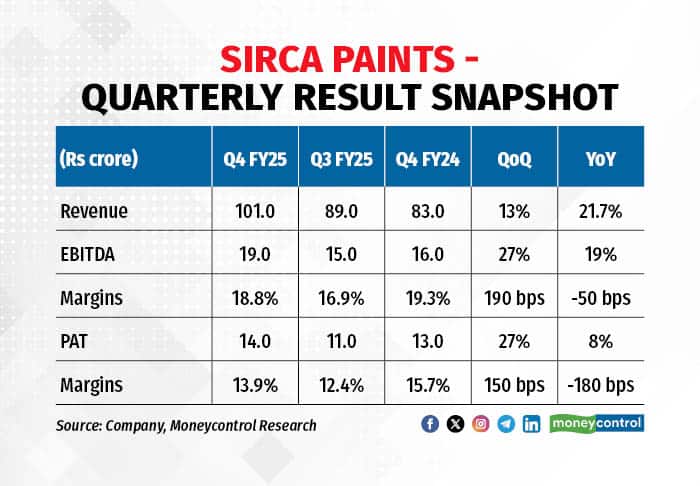 SIRCA PAINTS - QUARTERLY RESULT SNAPSHOT

| (Rs crore) | Q4 FY25 | Q3 FY25 | Q4 FY24 | QoQ | YoY |
|---|---|---|---|---|---|
| Revenue | 101.0 | 89.0 | 83.0 | 13% | 21.7% |
| EBITDA | 19.0 | 15.0 | 16.0 | 27% | 19% |
| Margins | 18.8% | 16.9% | 19.3% | 190 bps | -50 bps |
| PAT | 14.0 | 11.0 | 13.0 | 27% | 8% |
| Margins | 13.9% | 12.4% | 15.7% | 150 bps | -180 bps |

Source: Company, Moneycontrol Research

moneycontrol